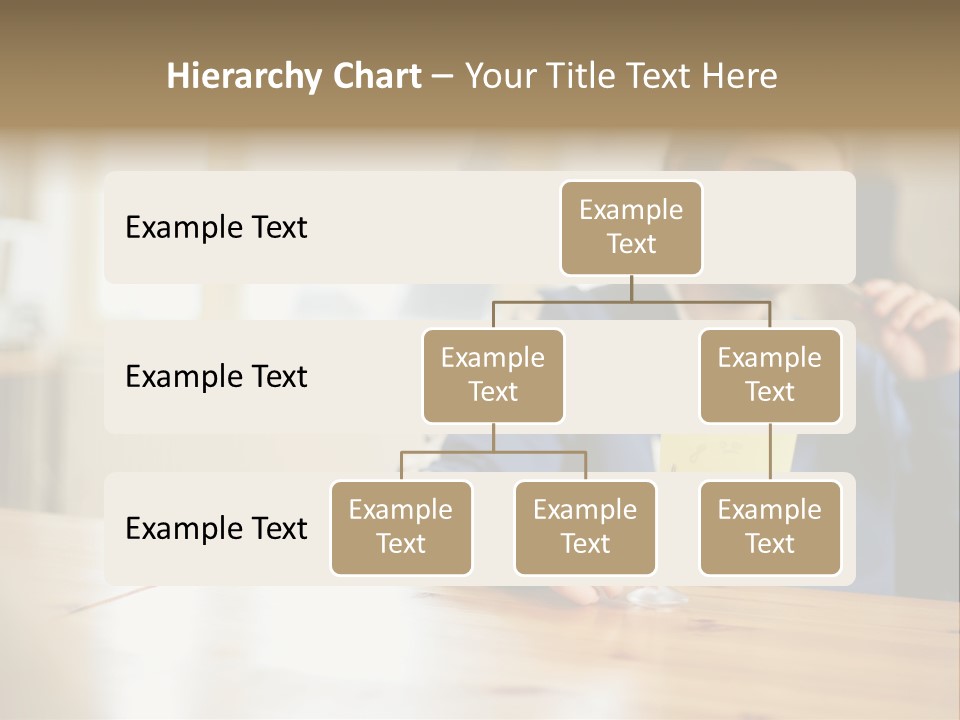 Hierarchy Chart – Your Title Text Here

Example Text

Example Text

Example Text

Example Text

Example Text

Example Text

Example Text

Example Text

Example Text